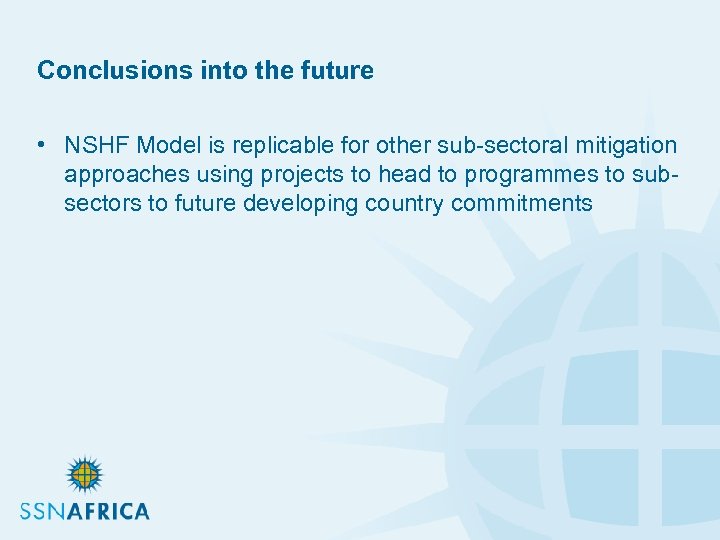 Conclusions into the future

• NSHF Model is replicable for other sub-sectoral mitigation approaches using projects to head to programmes to sub-sectors to future developing country commitments

SSNAFRICA